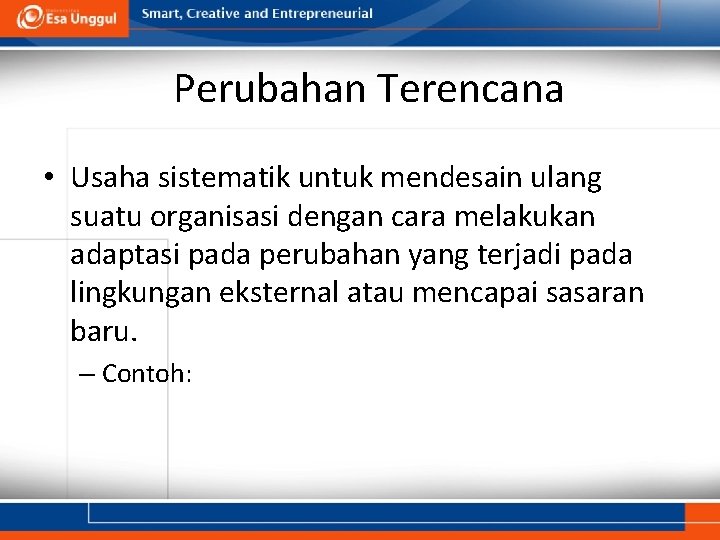 Esa Unggul

Smart, Creative and Entrepreneurial

Perubahan Terencana

• Usaha sistematik untuk mendesain ulang suatu organisasi dengan cara melakukan adaptasi pada perubahan yang terjadi pada lingkungan eksternal atau mencapai sasaran baru.

– Contoh: